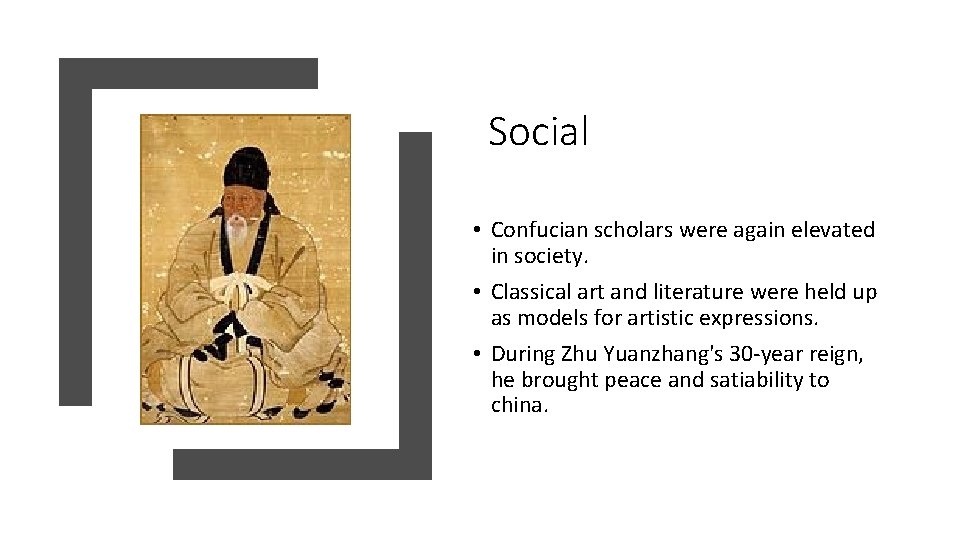 Social

• Confucian scholars were again elevated in society.

• Classical art and literature were held up as models for artistic expressions.

• During Zhu Yuanzhang's 30-year reign, he brought peace and satiability to china.